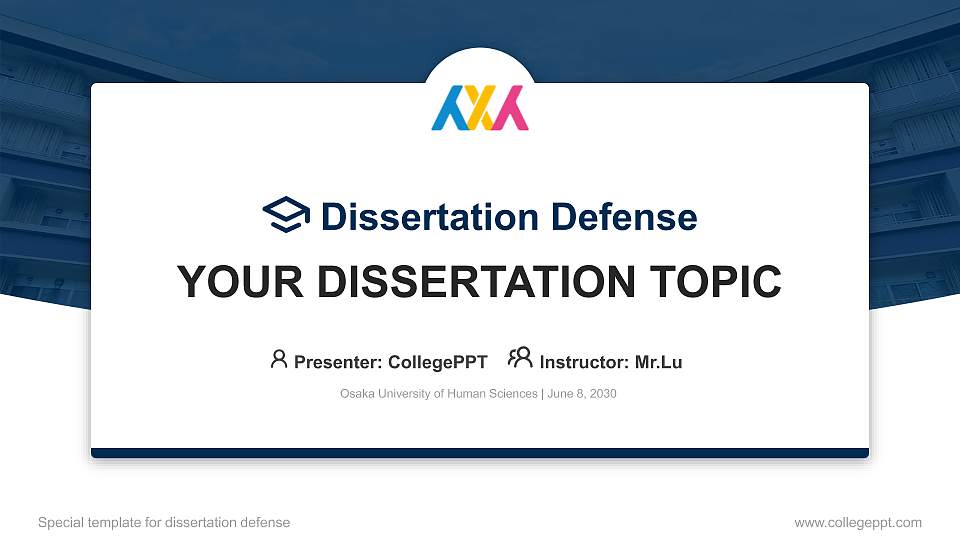 Dissertation Defense

YOUR DISSERTATION TOPIC

Presenter: CollegePPT Instructor: Mr.Lu

Osaka University of Human Sciences | June 8, 2030

Special template for dissertation defense

www.collegeppt.com